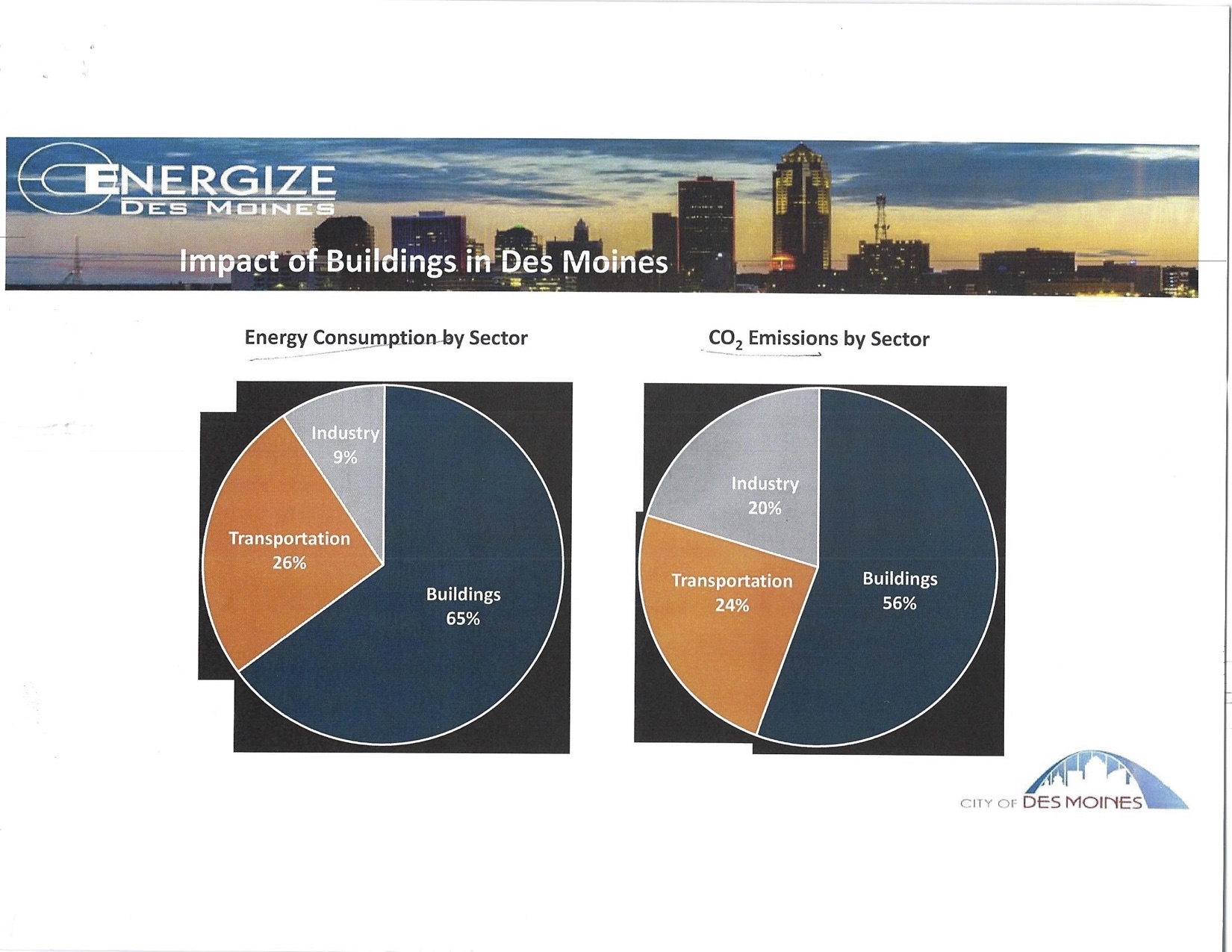 ENERGIZE
DES MOINES

Impact of Buildings in Des Moines

Energy Consumption by Sector

Industry
9%

Transportation
26%

Buildings
65%

$CO_2$ Emissions by Sector

Industry
20%

Transportation
24%

Buildings
56%

CITY OF DES MOINES